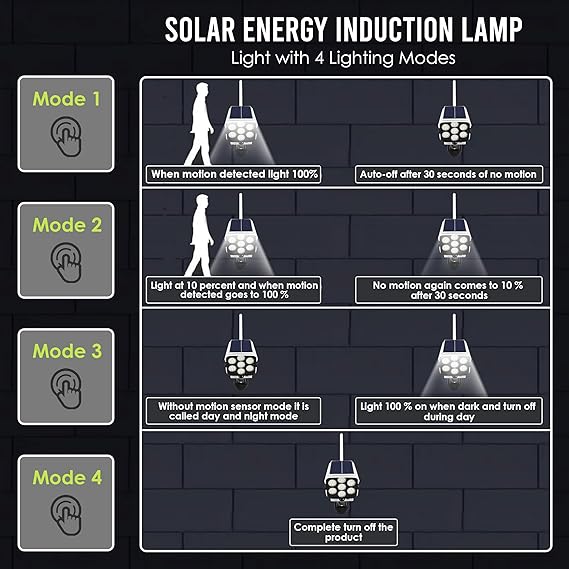 SOLAR ENERGY INDUCTION LAMP
Light with 4 Lighting Modes

Mode 1

When motion detected light 100%

Auto-off after 30 seconds of no motion

Mode 2

Light at 10 percent and when motion detected goes to 100 %

No motion again comes to 10 % after 30 seconds

Mode 3

Without motion sensor mode it is called day and night mode

Light 100 % on when dark and turn off during day

Mode 4

Complete turn off the product